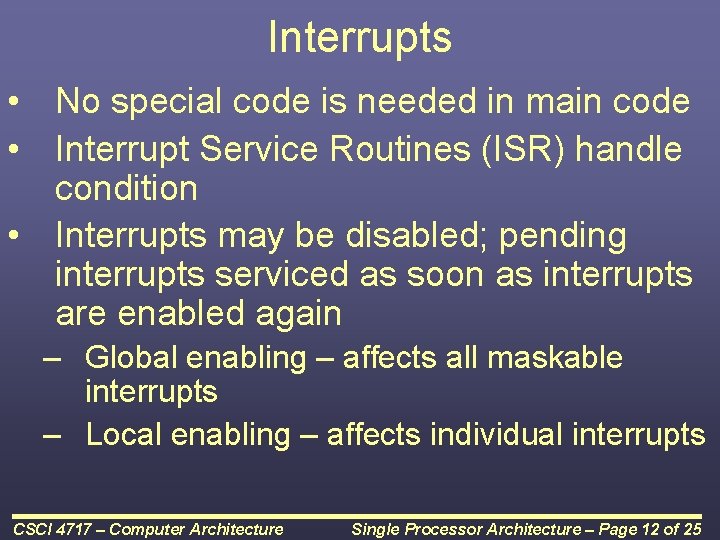 Interrupts

• No special code is needed in main code
• Interrupt Service Routines (ISR) handle condition
• Interrupts may be disabled; pending interrupts serviced as soon as interrupts are enabled again
– Global enabling – affects all maskable interrupts
– Local enabling – affects individual interrupts

CSCI 4717 – Computer Architecture
Single Processor Architecture – Page 12 of 25